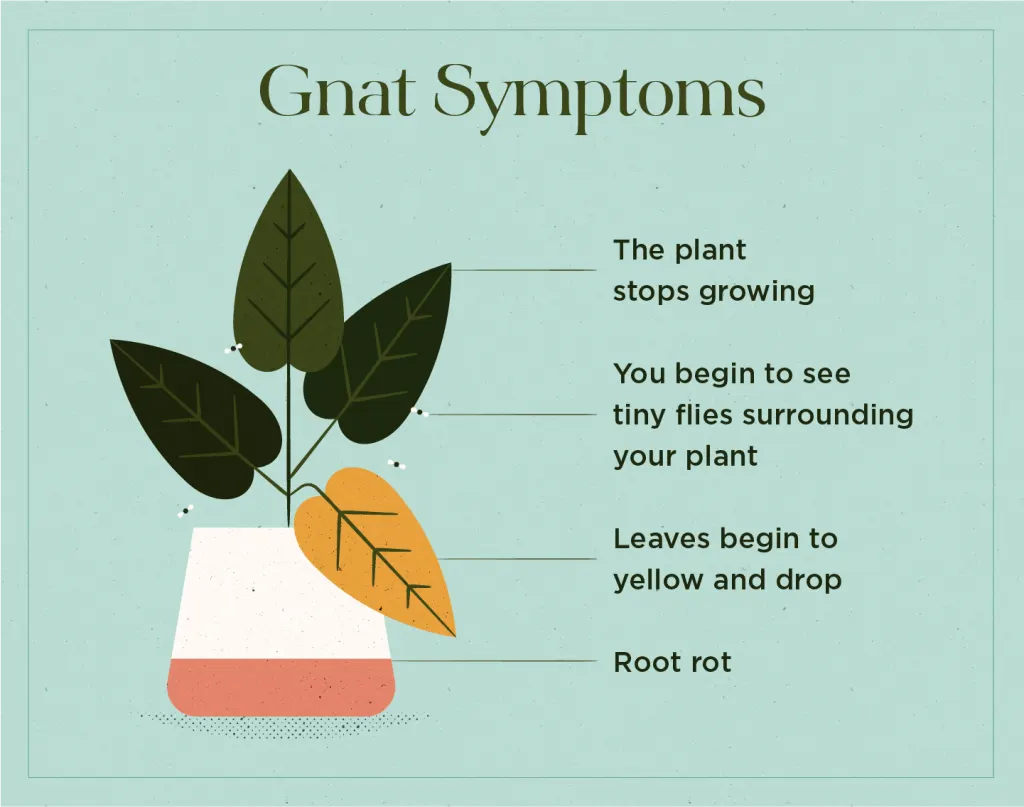 Gnat Symptoms

The plant stops growing

You begin to see tiny flies surrounding your plant

Leaves begin to yellow and drop

Root rot